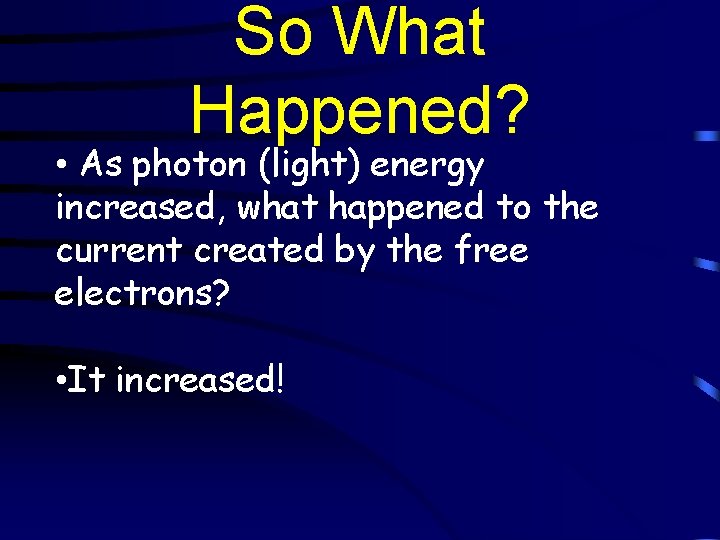 So What Happened?

• As photon (light) energy increased, what happened to the current created by the free electrons?

•It increased!